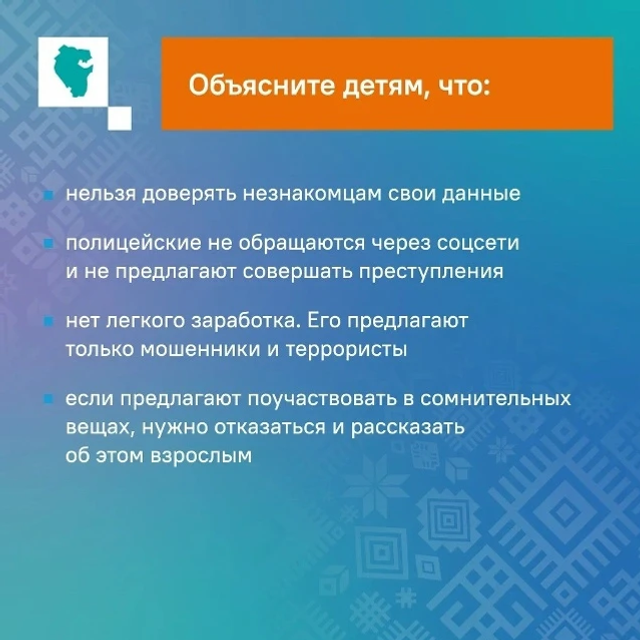 Объясните детям, что:

- нельзя доверять незнакомцам свои данные
- полицейские не обращаются через соцсети и не предлагают совершать преступления
- нет легкого заработка. Его предлагают только мошенники и террористы
- если предлагают поучаствовать в сомнительных вещах, нужно отказаться и рассказать об этом взрослым